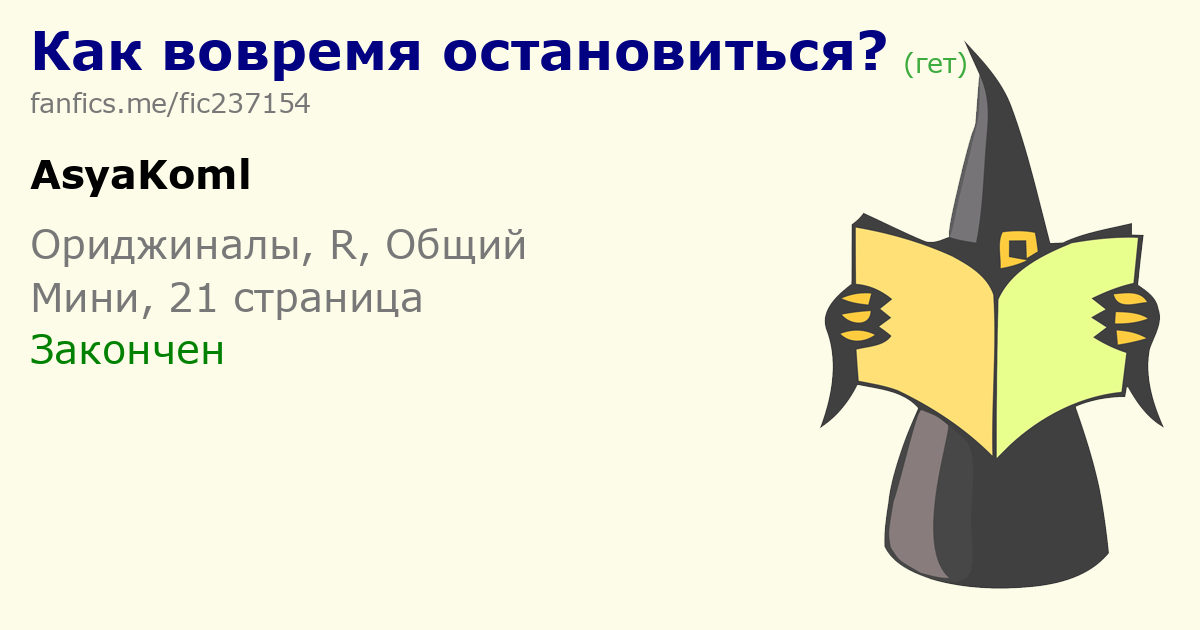 Как вовремя остановиться? (гет)
fanfics.me/fic237154

AsyaKoml

Ориджиналы, R, Общий
Мини, 21 страница
Закончен